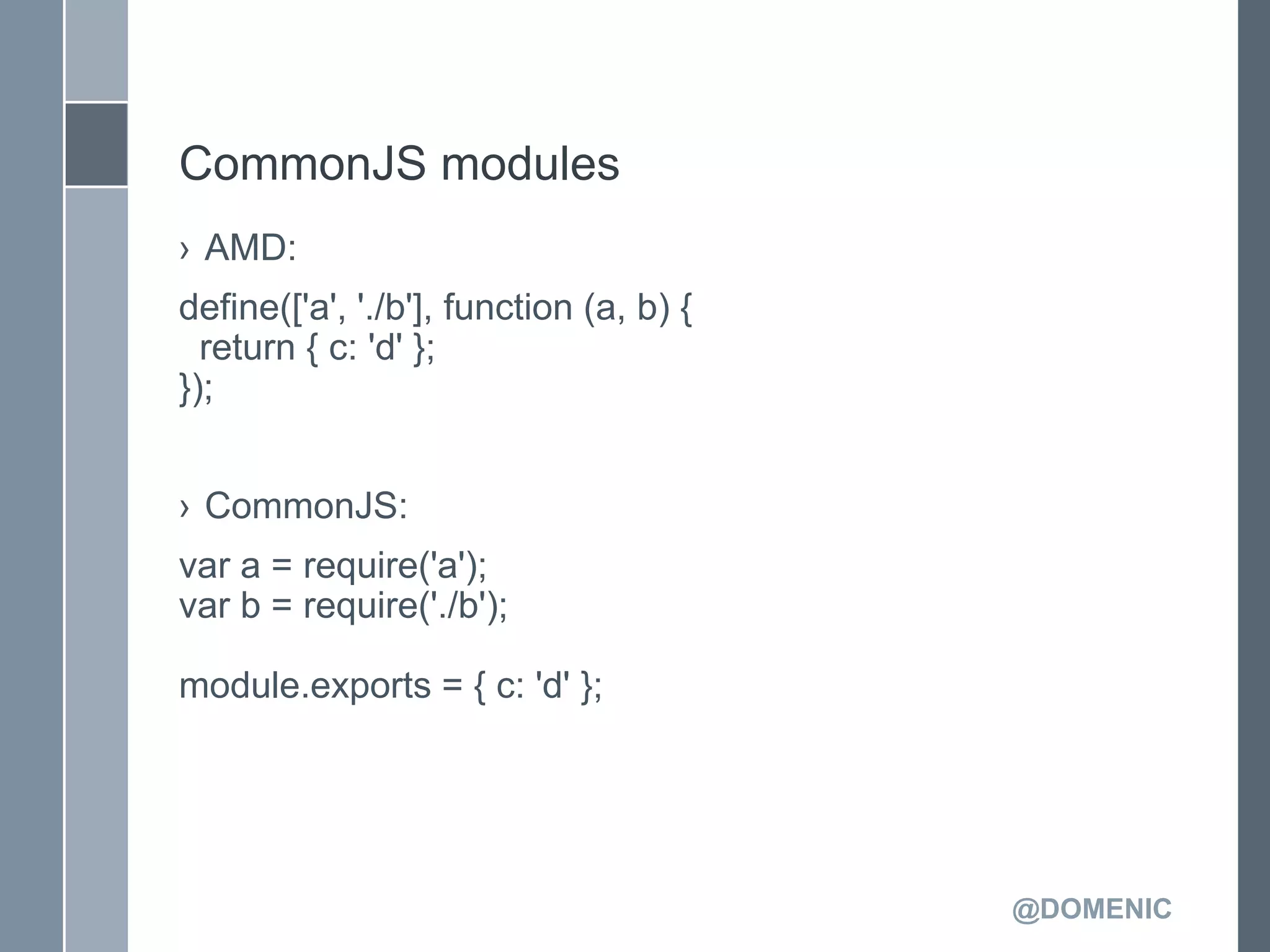 CommonJS modules

› AMD:

define(['a', './b'], function (a, b) {
  return { c: 'd' };
});

› CommonJS:

var a = require('a');
var b = require('./b');

module.exports = { c: 'd' };

@DOMENIC